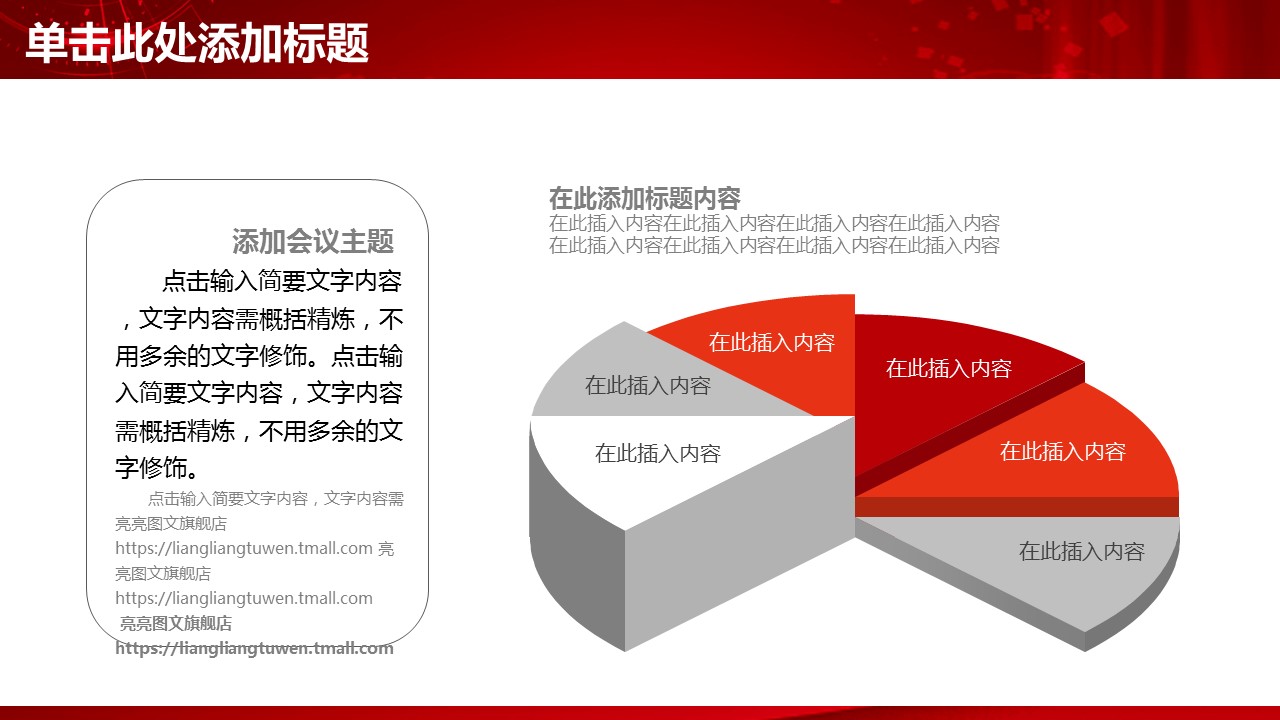 单击此处添加标题

添加会议主题

点击输入简要文字内容，文字内容需概括精炼，不用多余的文字修饰。点击输入简要文字内容，文字内容需概括精炼，不用多余的文字修饰。

点击输入简要文字内容，文字内容需亮亮图文旗舰店 https://liangliangtuwen.tmall.com 亮亮图文旗舰店 https://liangliangtuwen.tmall.com
亮亮图文旗舰店 https://liangliangtuwen.tmall.com

在此添加标题内容
在此插入内容在此插入内容在此插入内容在此插入内容
在此插入内容在此插入内容在此插入内容在此插入内容

在此插入内容
在此插入内容
在此插入内容
在此插入内容
在此插入内容
在此插入内容